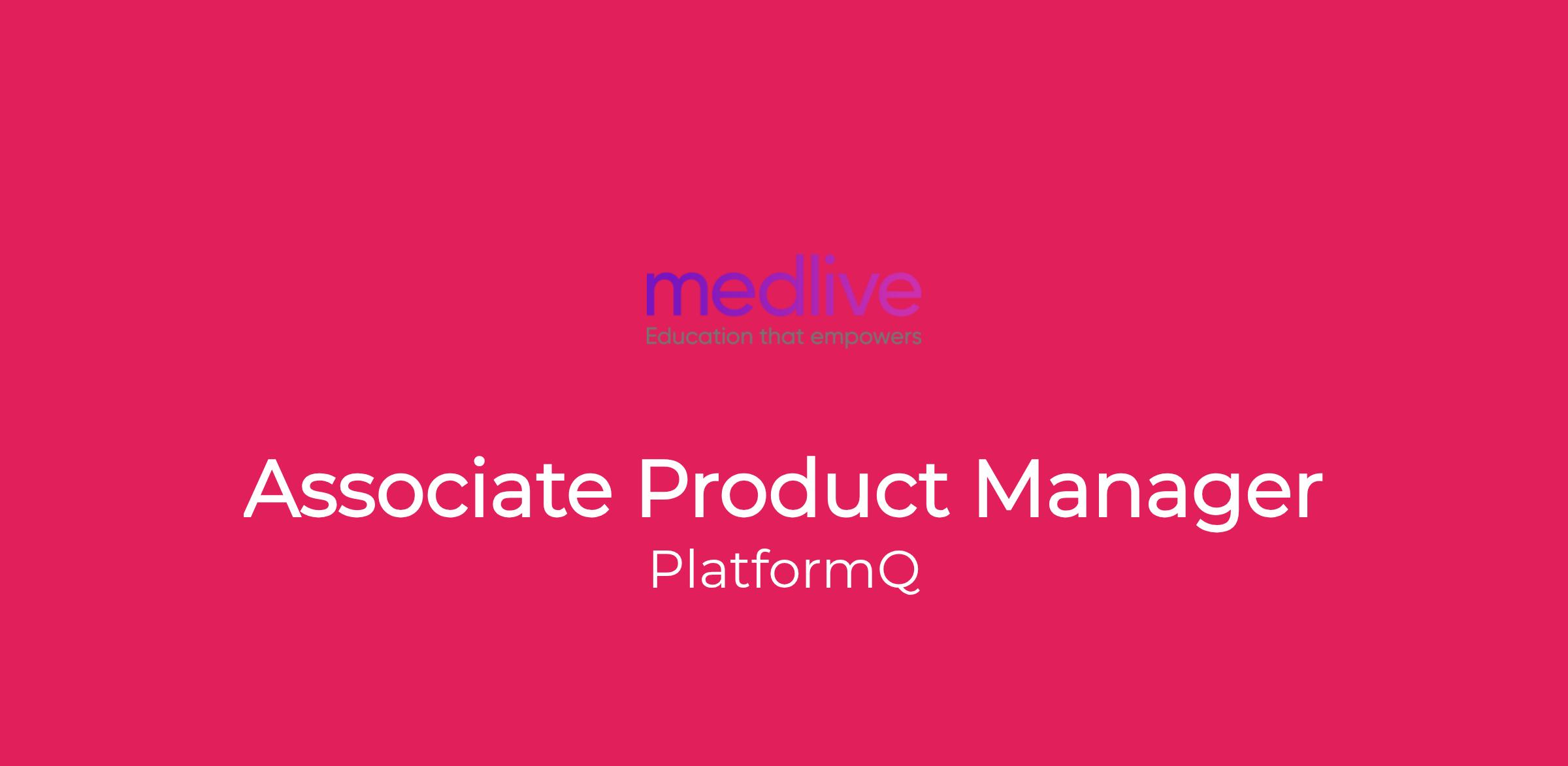 medlive
Education that empowers

Associate Product Manager
PlatformQ